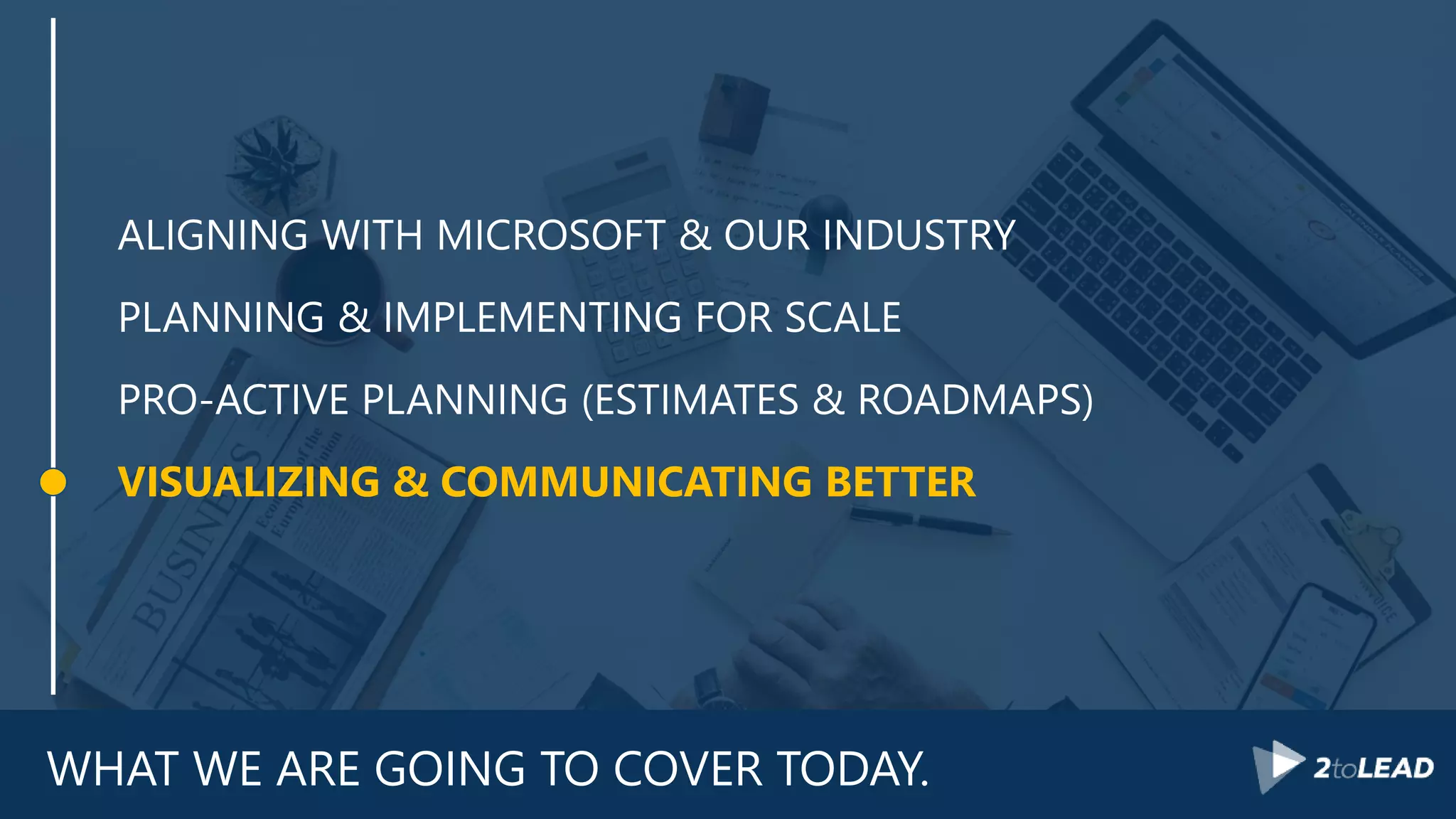 ALIGNING WITH MICROSOFT & OUR INDUSTRY

PLANNING & IMPLEMENTING FOR SCALE

PRO-ACTIVE PLANNING (ESTIMATES & ROADMAPS)

VISUALIZING & COMMUNICATING BETTER

WHAT WE ARE GOING TO COVER TODAY.

2toLEAD